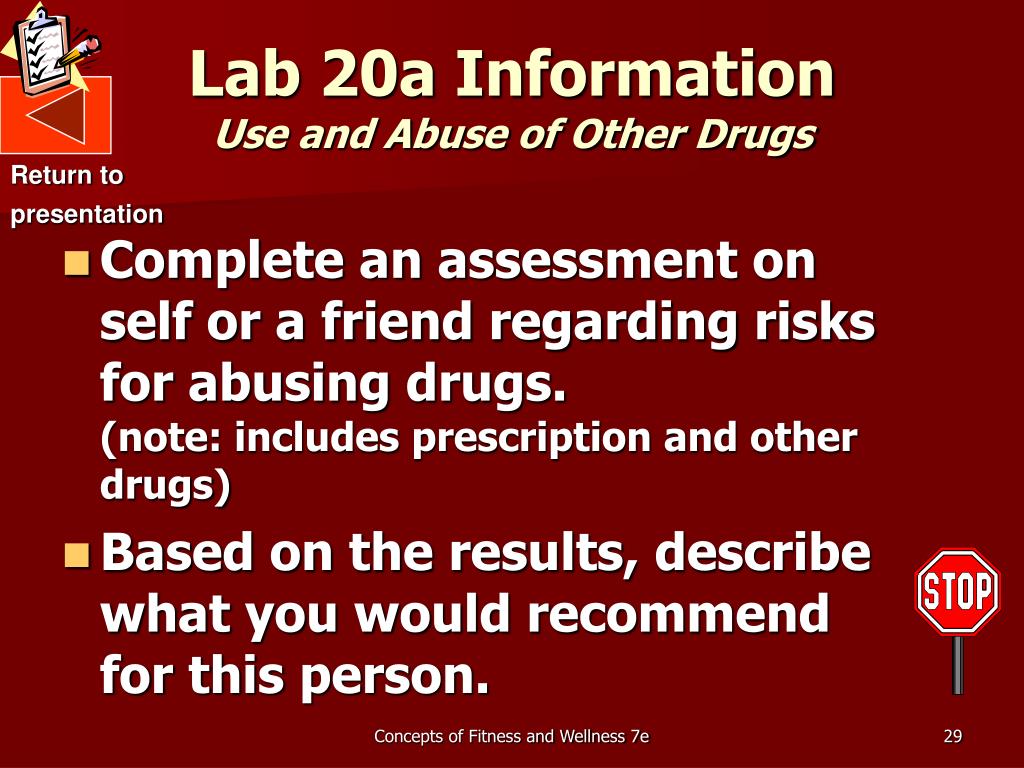 Lab 20a Information
Use and Abuse of Other Drugs

Return to presentation

Complete an assessment on self or a friend regarding risks for abusing drugs.
(note: includes prescription and other drugs)

Based on the results, describe what you would recommend for this person.

STOP

Concepts of Fitness and Wellness 7e

29